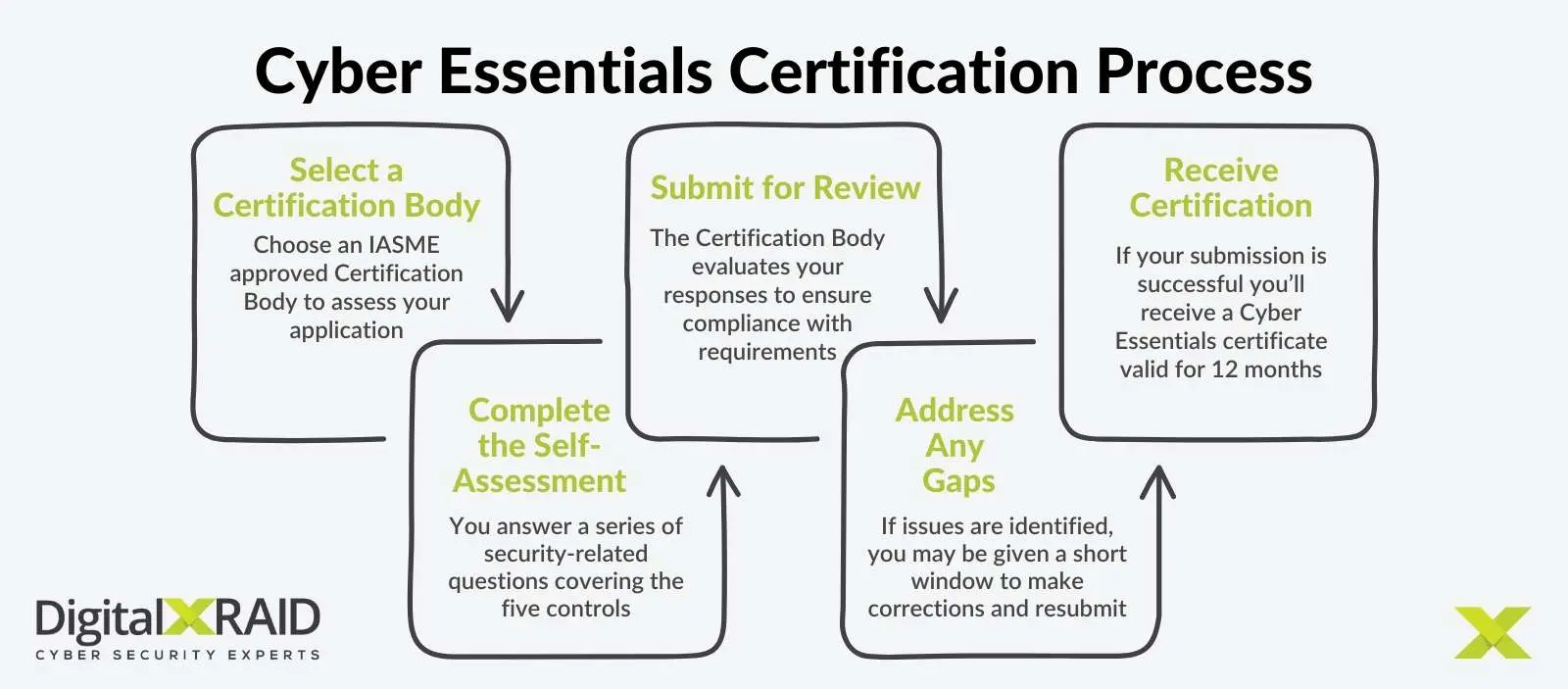 Cyber Essentials Certification Process

Select a Certification Body

Choose an IASME approved Certification Body to assess your application

Complete the Self-Assessment

You answer a series of security-related questions covering the five controls

Submit for Review

The Certification Body evaluates your responses to ensure compliance with requirements

Address Any Gaps

If issues are identified, you may be given a short window to make corrections and resubmit

Receive Certification

If your submission is successful you'll receive a Cyber Essentials certificate valid for 12 months

DigitalXRAID
CYBER SECURITY EXPERTS